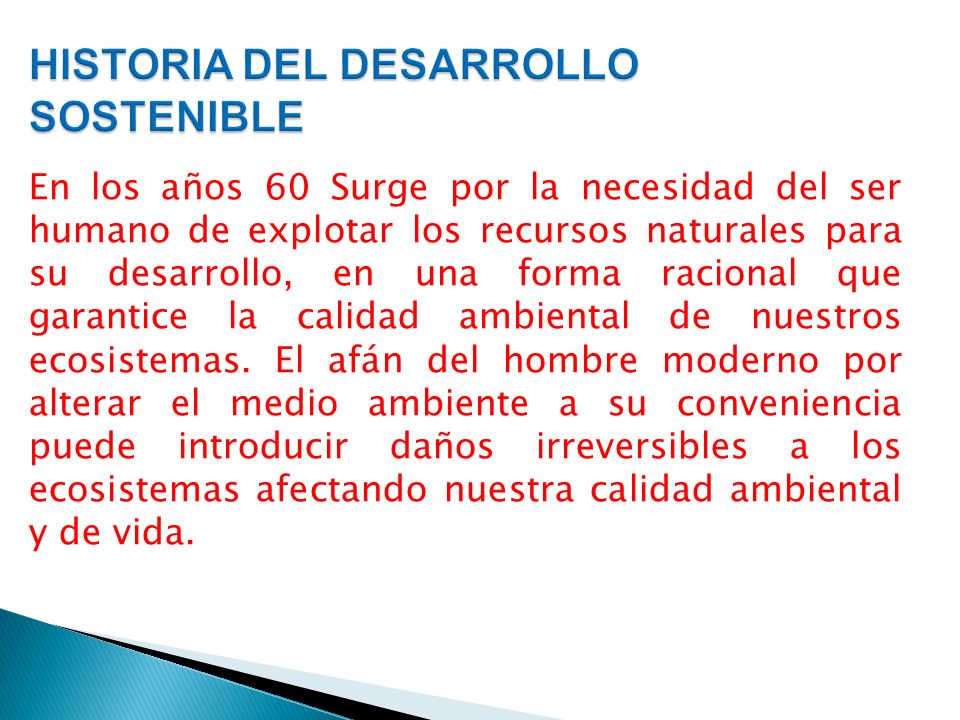 HISTORIA DEL DESARROLLO SOSTENIBLE

En los años 60 Surge por la necesidad del ser humano de explotar los recursos naturales para su desarrollo, en una forma racional que garantice la calidad ambiental de nuestros ecosistemas. El afán del hombre moderno por alterar el medio ambiente a su conveniencia puede introducir daños irreversibles a los ecosistemas afectando nuestra calidad ambiental y de vida.